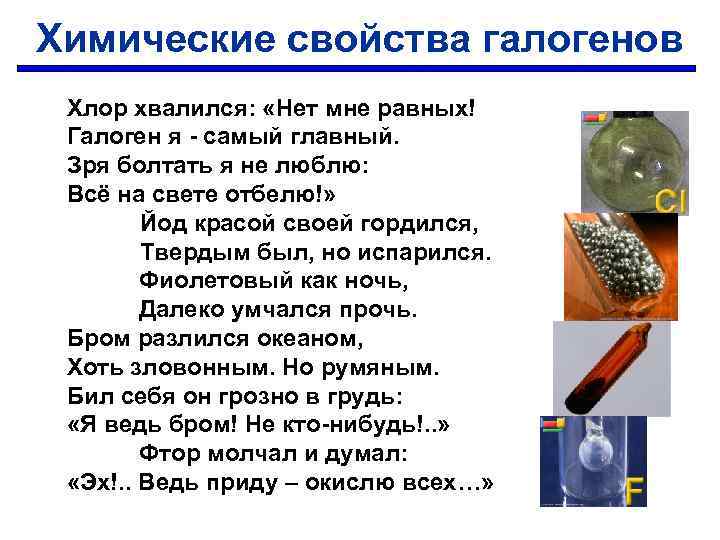 Химические свойства галогенов

Хлор хвалился: «Нет мне равных!
Галоген я - самый главный.
Зря болтать я не люблю:
Всё на свете отбелю!»

Йод красой своей гордился,
Твердым был, но испарился.
Фиолетовый как ночь,
Далеко умчался прочь.

Бром разлился океаном,
Хоть зловонным. Но румяным.
Бил себя он грозно в грудь:
«Я ведь бром! Не кто-нибудь!..»

Фтор молчал и думал:
«Эх!.. Ведь приду – окислю всех…»

Cl

F